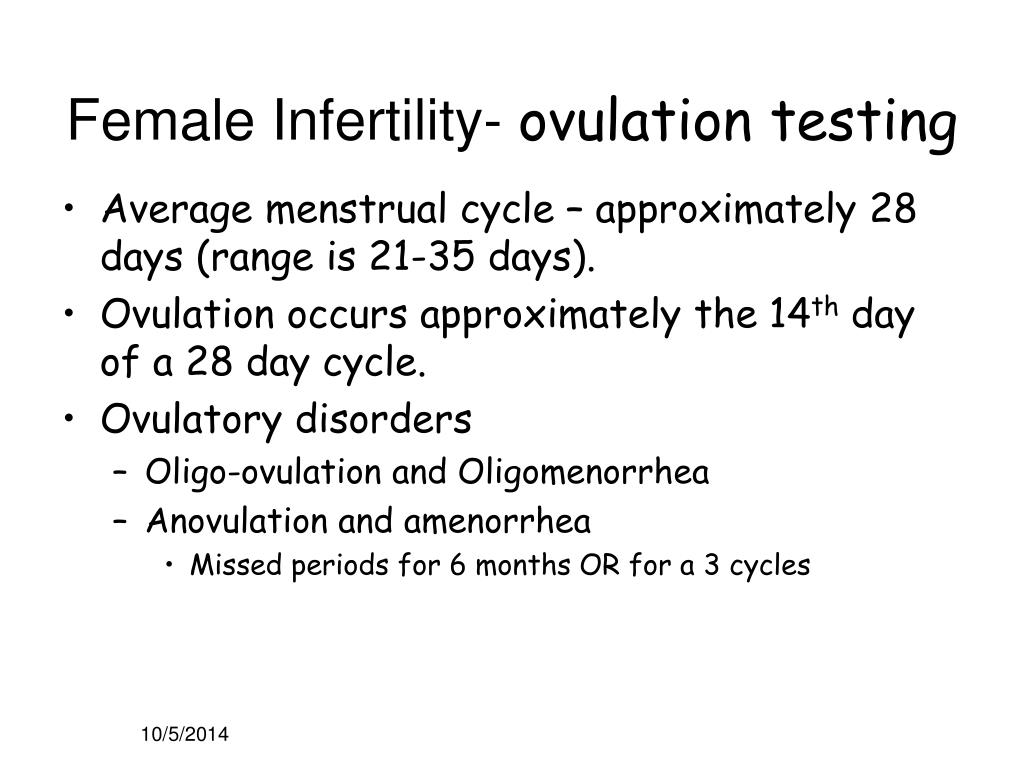 Female Infertility- ovulation testing

• Average menstrual cycle – approximately 28 days (range is 21-35 days).
• Ovulation occurs approximately the 14$^{th}$ day of a 28 day cycle.
• Ovulatory disorders
– Oligo-ovulation and Oligomenorrhea
– Anovulation and amenorrhea
• Missed periods for 6 months OR for a 3 cycles

10/5/2014